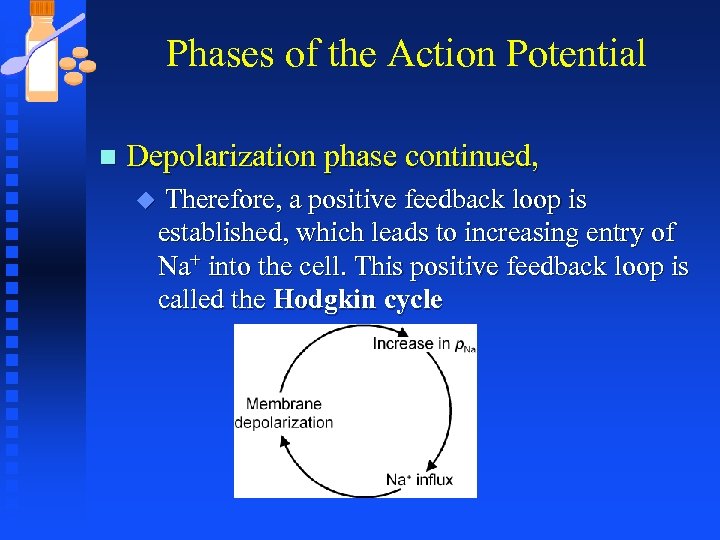 Phases of the Action Potential

Depolarization phase continued,

Therefore, a positive feedback loop is established, which leads to increasing entry of $Na^+$ into the cell. This positive feedback loop is called the **Hodgkin cycle**

Increase in $p_{Na}$

Membrane depolarization

$Na^+$ influx